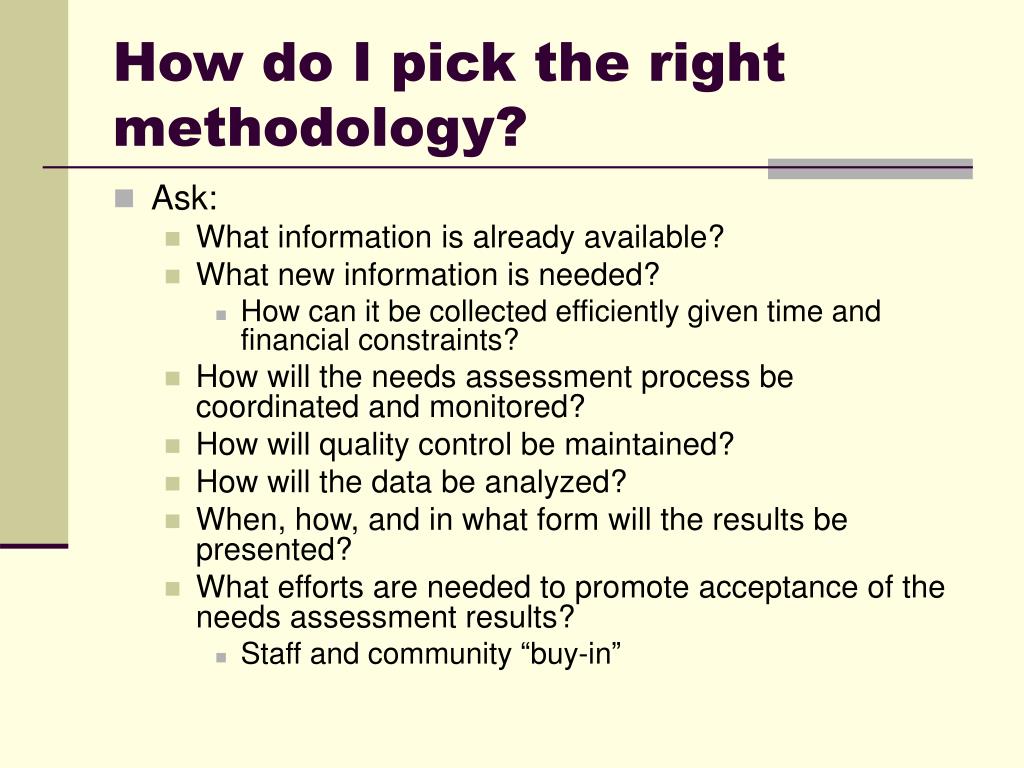 How do I pick the right methodology?

Ask:

What information is already available?

What new information is needed?

How can it be collected efficiently given time and financial constraints?

How will the needs assessment process be coordinated and monitored?

How will quality control be maintained?

How will the data be analyzed?

When, how, and in what form will the results be presented?

What efforts are needed to promote acceptance of the needs assessment results?

Staff and community “buy-in”